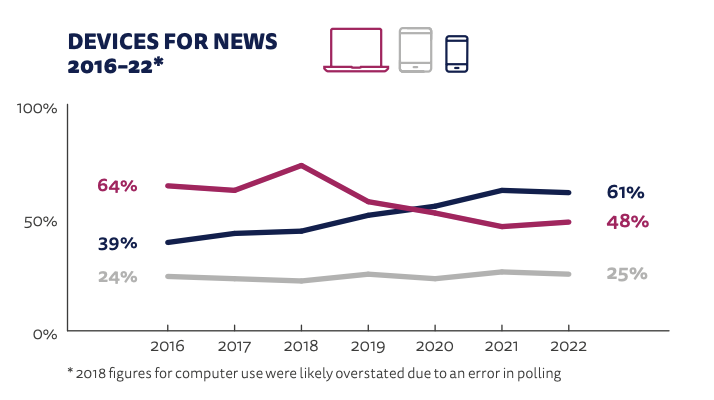 DEVICES FOR NEWS
2016–22*

100%
50%
0%

64%
39%
24%

61%
48%
25%

2016 2017 2018 2019 2020 2021 2022

* 2018 figures for computer use were likely overstated due to an error in polling